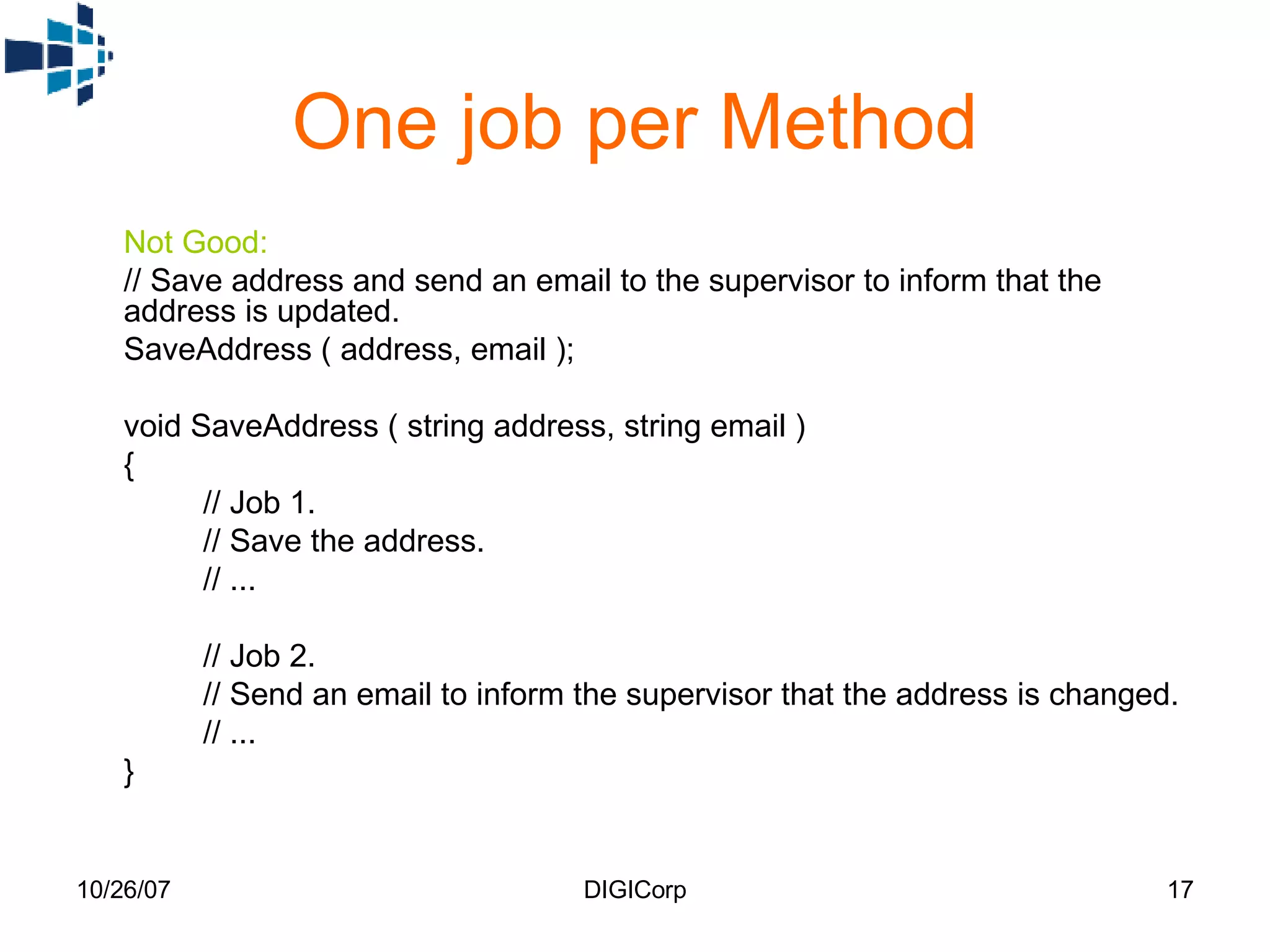 One job per Method

Not Good:
// Save address and send an email to the supervisor to inform that the address is updated.
SaveAddress ( address, email );

void SaveAddress ( string address, string email )
{
// Job 1.
// Save the address.
// ...

// Job 2.
// Send an email to inform the supervisor that the address is changed.
// ...
}

10/26/07 DIGICorp 17